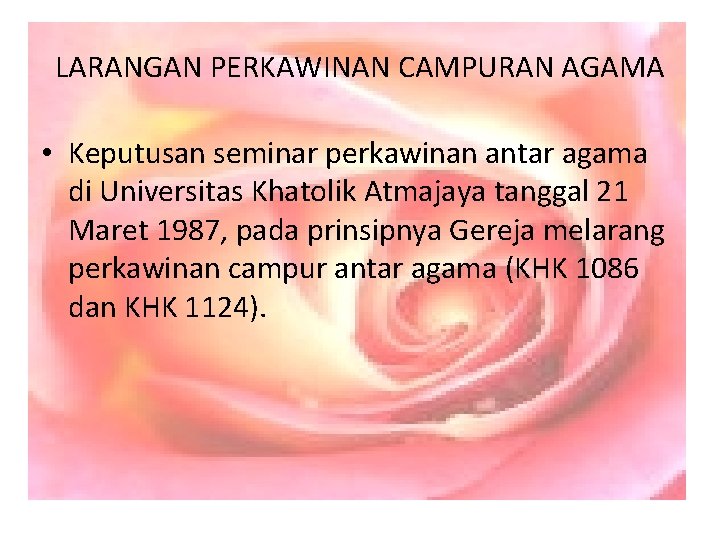 LARANGAN PERKAWINAN CAMPURAN AGAMA

• Keputusan seminar perkawinan antar agama di Universitas Khatolik Atmajaya tanggal 21 Maret 1987, pada prinsipnya Gereja melarang perkawinan campur antar agama (KHK 1086 dan KHK 1124).